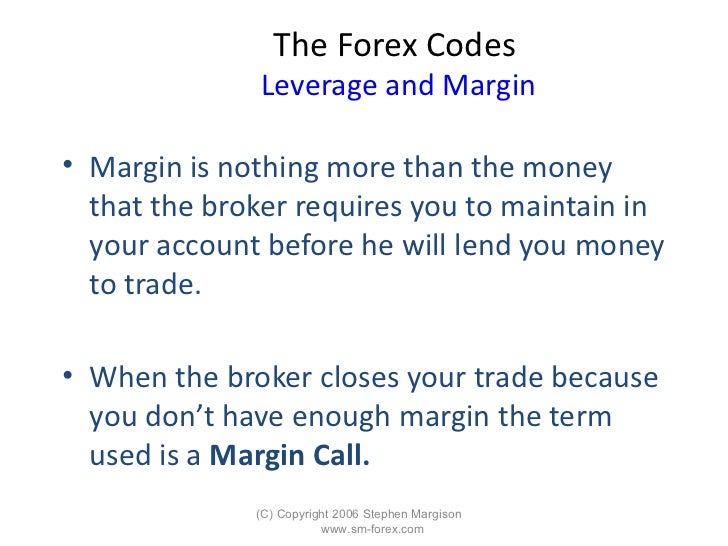 The Forex Codes
Leverage and Margin

• Margin is nothing more than the money that the broker requires you to maintain in your account before he will lend you money to trade.

• When the broker closes your trade because you don't have enough margin the term used is a **Margin Call.**

(C) Copyright 2006 Stephen Margison
www.sm-forex.com